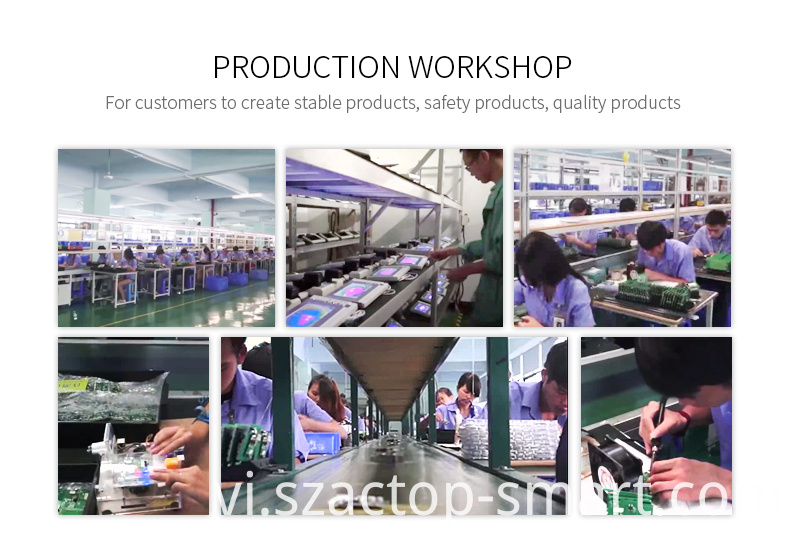 PRODUCTION WORKSHOP

For customers to create stable products, safety products, quality products

vi.szactop-smart.com